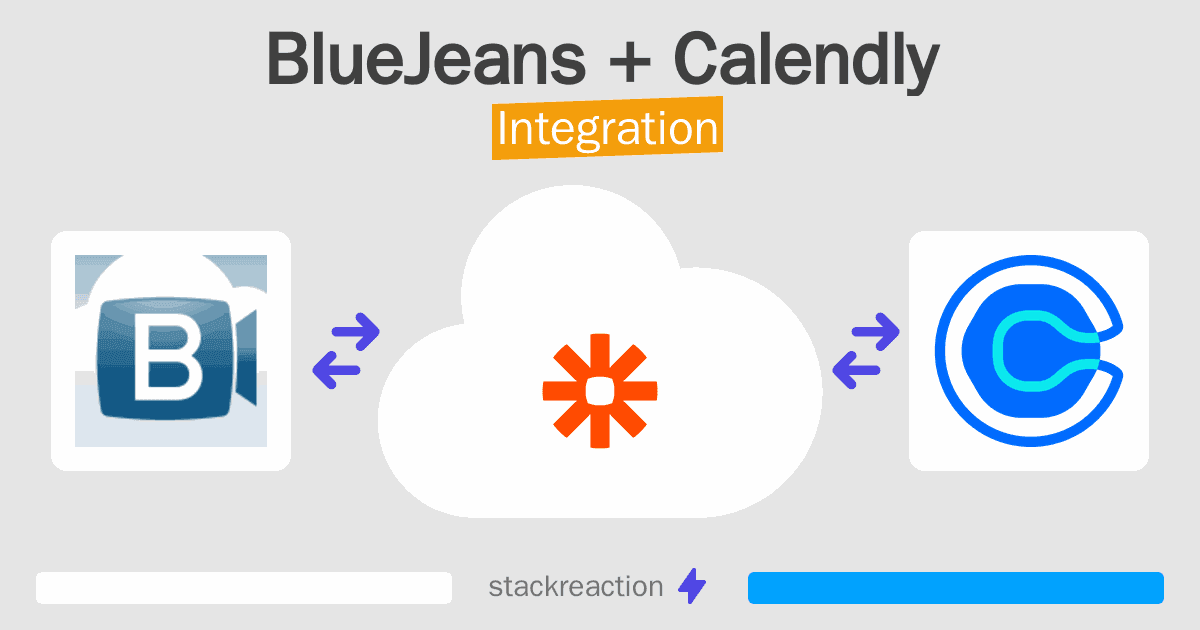 BlueJeans + Calendly
Integration

B

stackreaction